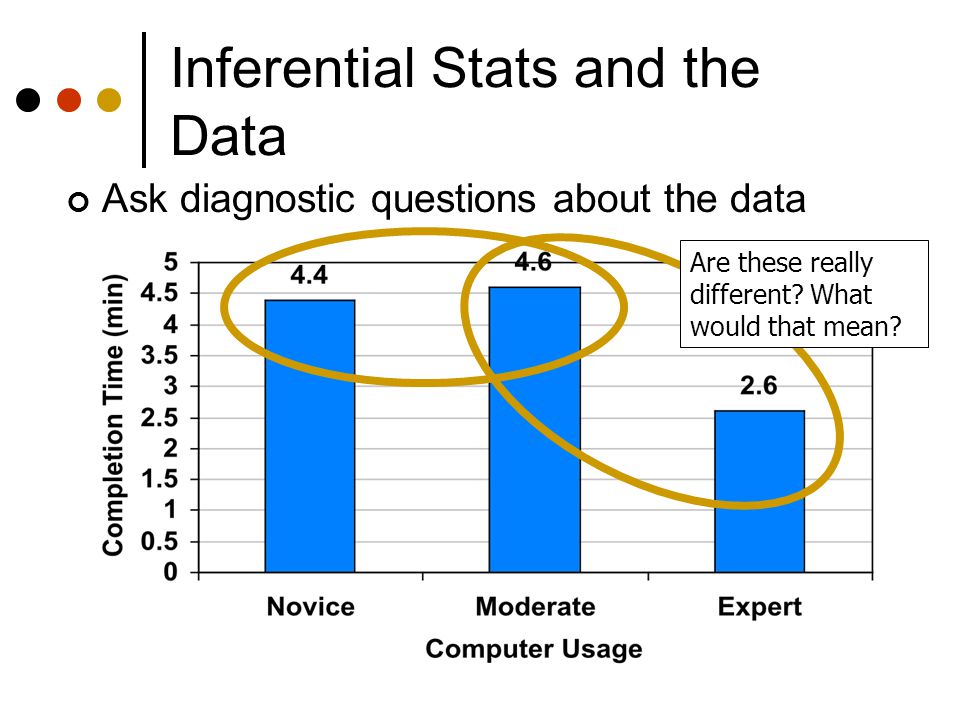 Inferential Stats and the Data

Ask diagnostic questions about the data

Are these really different? What would that mean?

Completion Time (min)
5
4.5
4
3.5
3
2.5
2
1.5
1
0.5
0

4.4
4.6
2.6

Novice
Moderate
Expert

Computer Usage